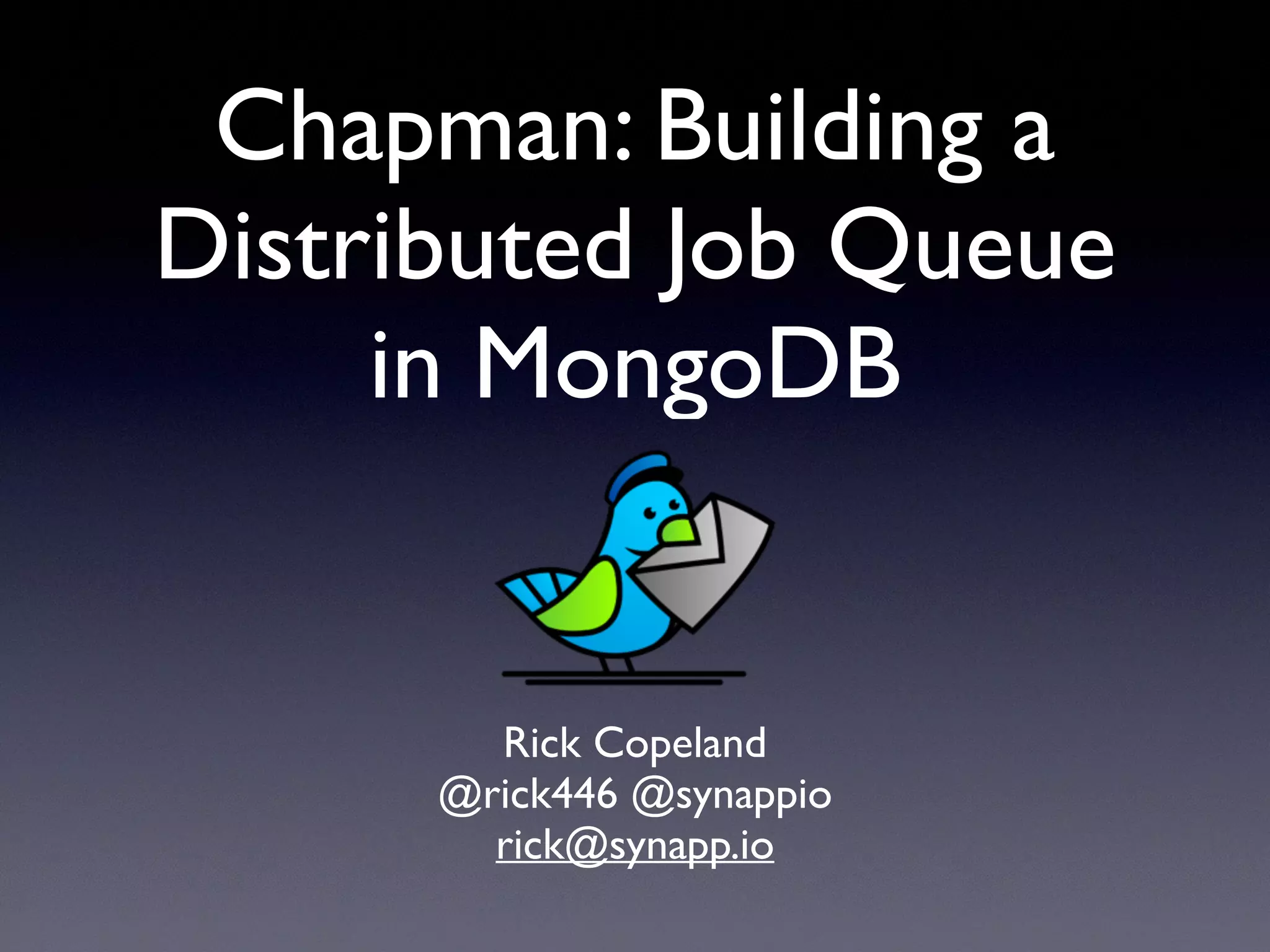 Chapman: Building a Distributed Job Queue in MongoDB

Rick Copeland
@rick446 @synappio
rick@synapp.io